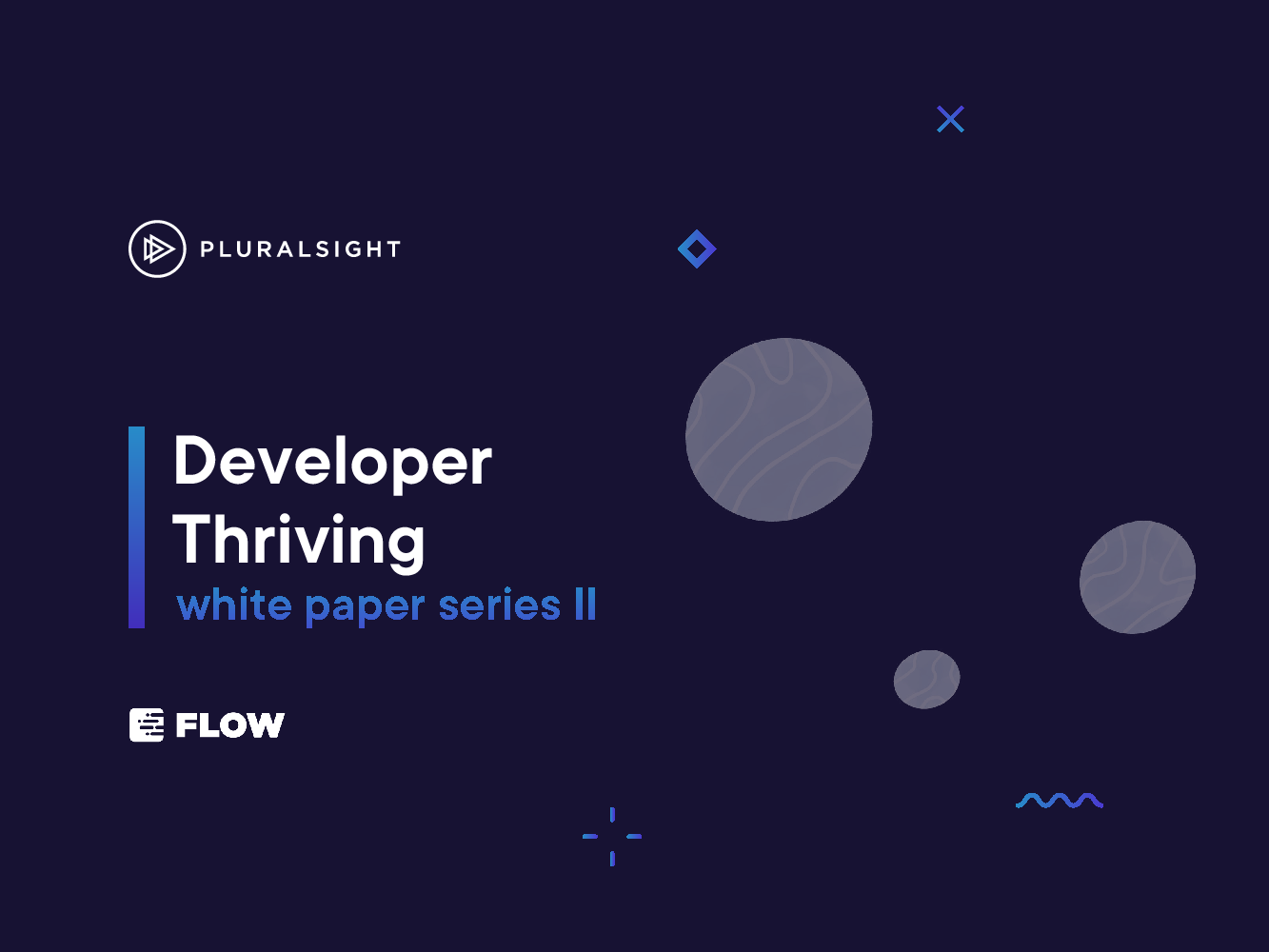 PLURALSIGHT

Developer Thriving
white paper series II

FLOW